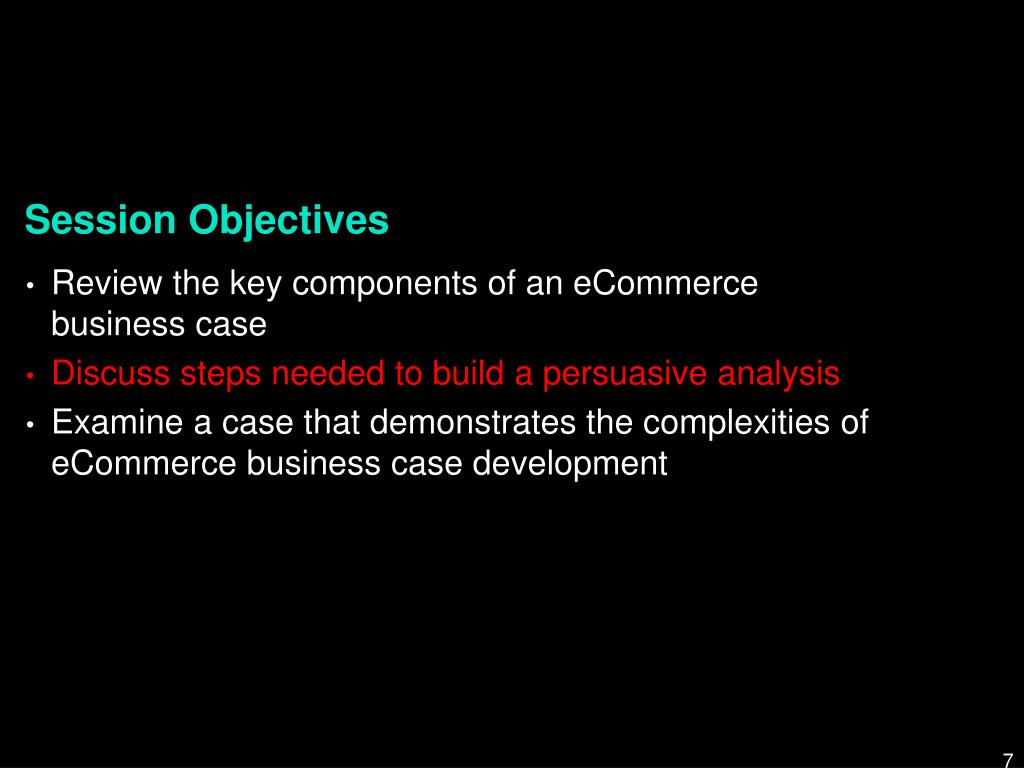 Session Objectives

• Review the key components of an eCommerce business case
• Discuss steps needed to build a persuasive analysis
• Examine a case that demonstrates the complexities of eCommerce business case development

7